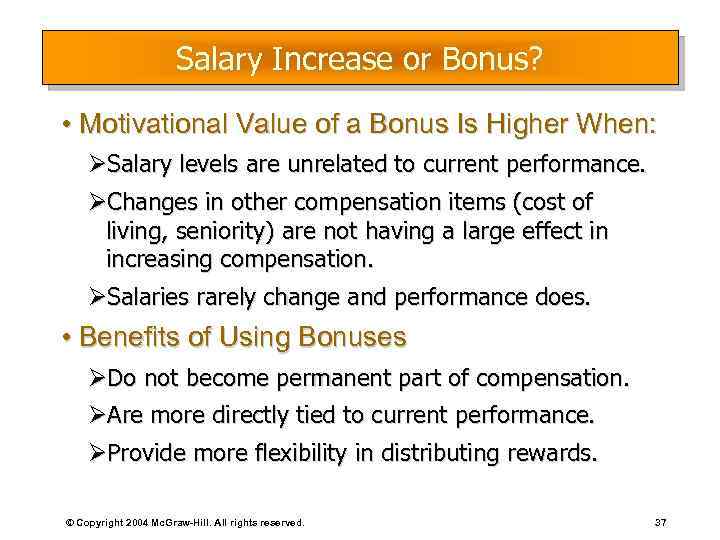 Salary Increase or Bonus?

• Motivational Value of a Bonus Is Higher When:

➢Salary levels are unrelated to current performance.

➢Changes in other compensation items (cost of living, seniority) are not having a large effect in increasing compensation.

➢Salaries rarely change and performance does.

• Benefits of Using Bonuses

➢Do not become permanent part of compensation.

➢Are more directly tied to current performance.

➢Provide more flexibility in distributing rewards.

© Copyright 2004 McGraw-Hill. All rights reserved.

37